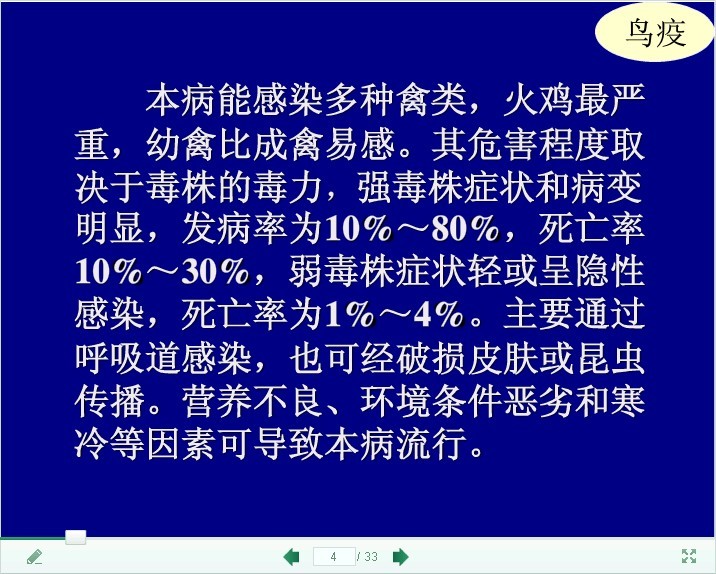 鸟疫

本病能感染多种禽类，火鸡最严重，幼禽比成禽易感。其危害程度取决于毒株的毒力，强毒株症状和病变明显，发病率为10%～80%，死亡率10%～30%，弱毒株症状轻或呈隐性感染，死亡率为1%～4%。主要通过呼吸道感染，也可经破损皮肤或昆虫传播。营养不良、环境条件恶劣和寒冷等因素可导致本病流行。

4 / 33